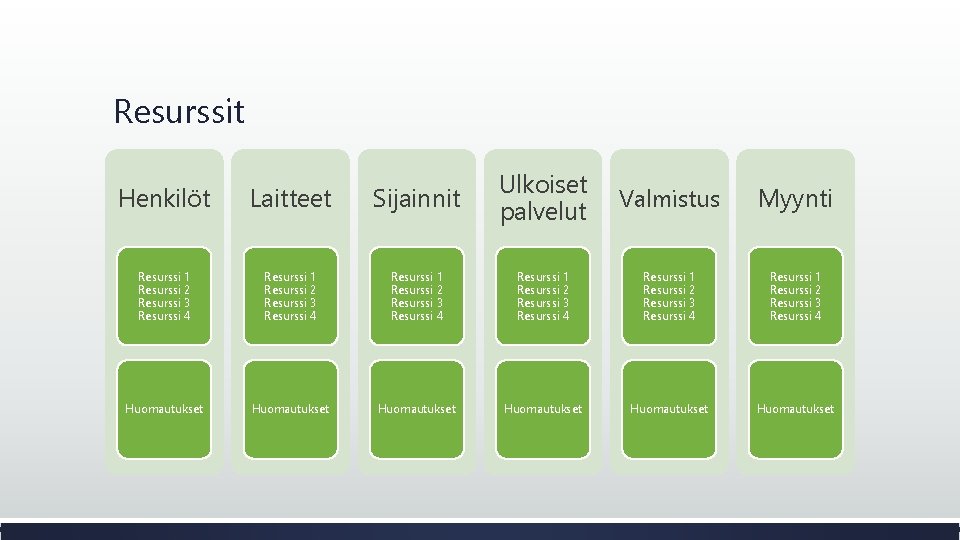 Resurssit

Henkilöt

Resurssi 1
Resurssi 2
Resurssi 3
Resurssi 4

Huomautukset

Laitteet

Resurssi 1
Resurssi 2
Resurssi 3
Resurssi 4

Huomautukset

Sijainnit

Resurssi 1
Resurssi 2
Resurssi 3
Resurssi 4

Huomautukset

Ulkoiset palvelut

Resurssi 1
Resurssi 2
Resurssi 3
Resurssi 4

Huomautukset

Valmistus

Resurssi 1
Resurssi 2
Resurssi 3
Resurssi 4

Huomautukset

Myynti

Resurssi 1
Resurssi 2
Resurssi 3
Resurssi 4

Huomautukset